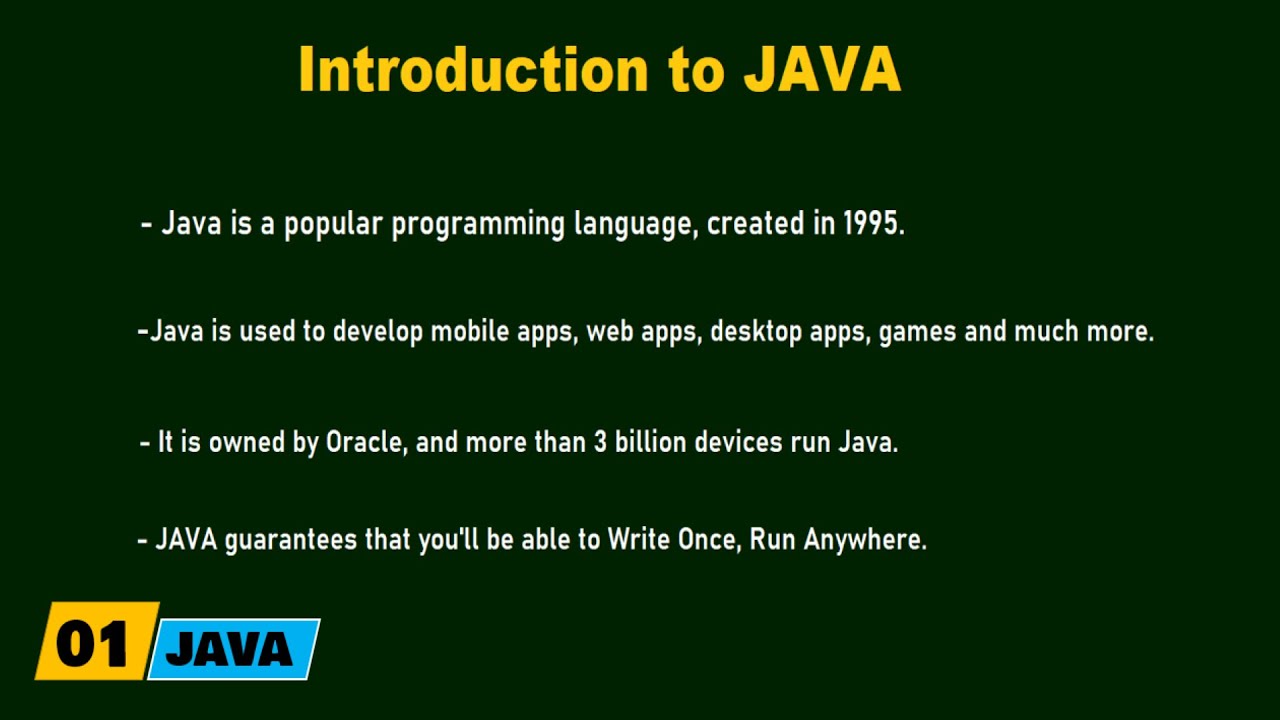 Introduction to JAVA

- Java is a popular programming language, created in 1995.

-Java is used to develop mobile apps, web apps, desktop apps, games and much more.

- It is owned by Oracle, and more than 3 billion devices run Java.

- JAVA guarantees that you'll be able to Write Once, Run Anywhere.

01 JAVA